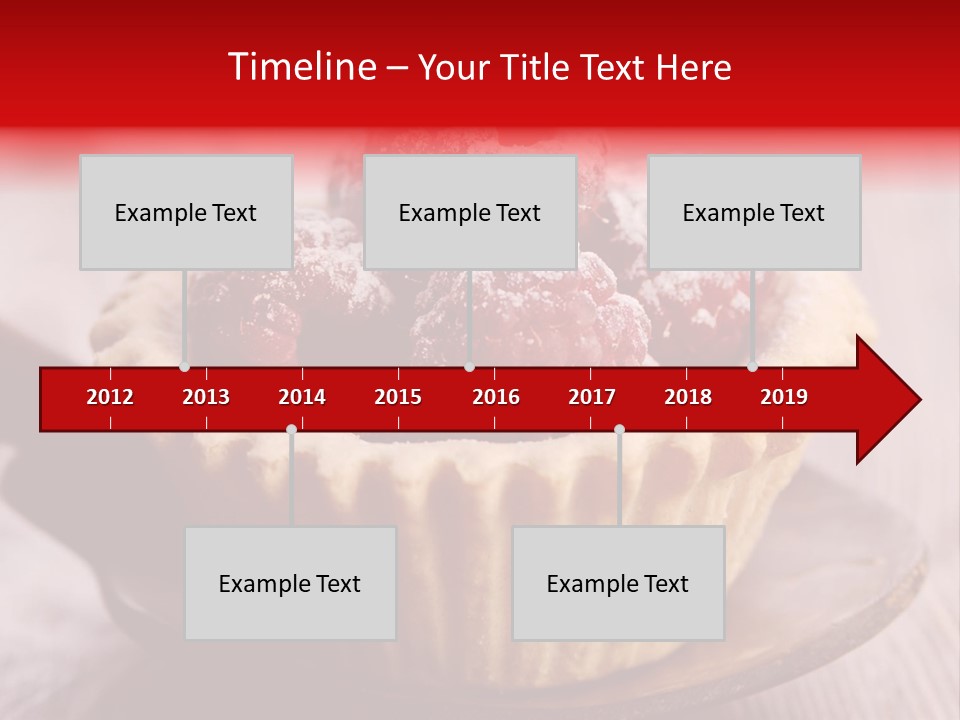 Timeline – Your Title Text Here

Example Text

Example Text

Example Text

2012 2013 2014 2015 2016 2017 2018 2019

Example Text

Example Text